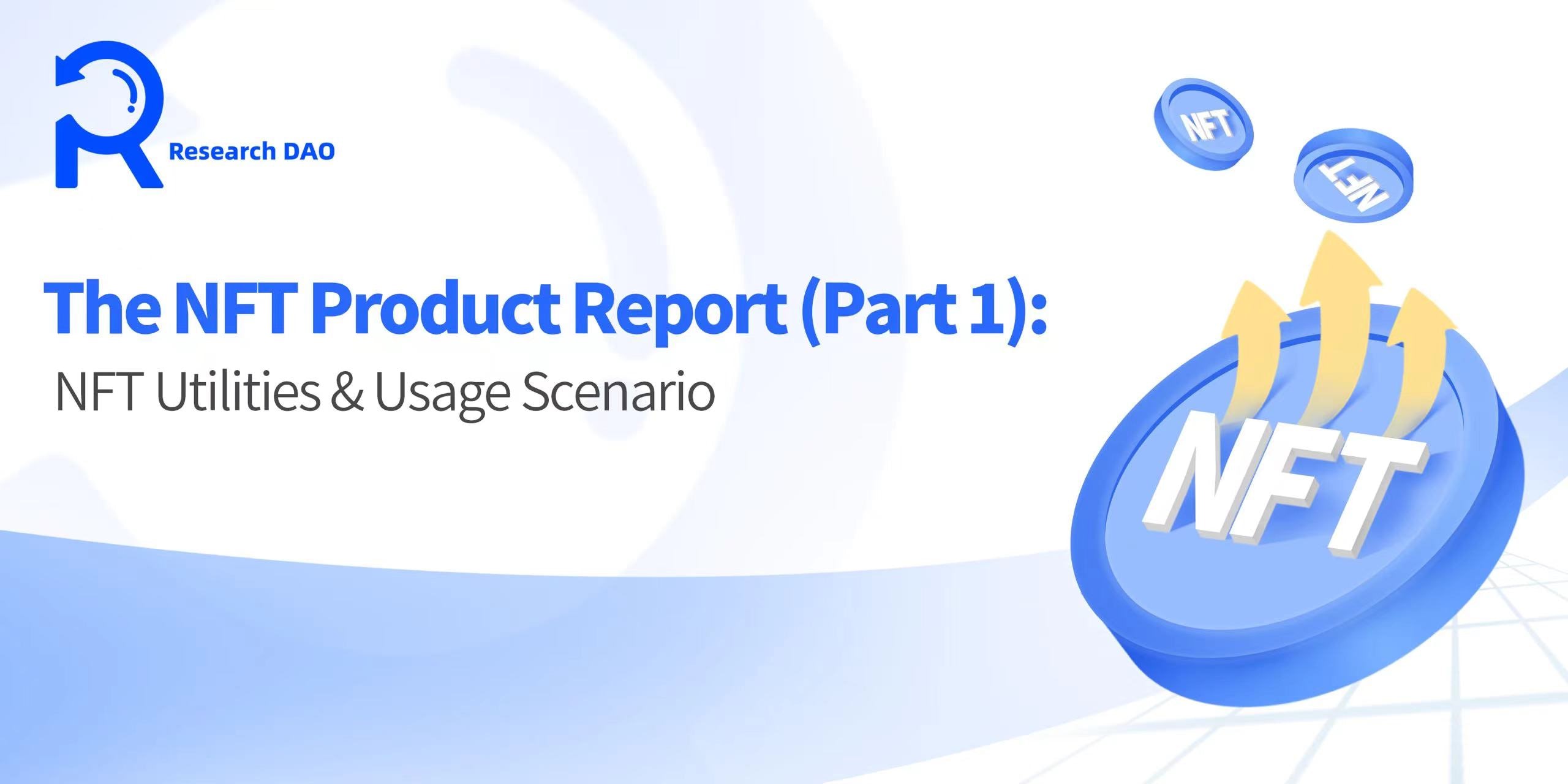 Research DAO

The NFT Product Report (Part 1):
NFT Utilities & Usage Scenario

NFT
NFT
NFT